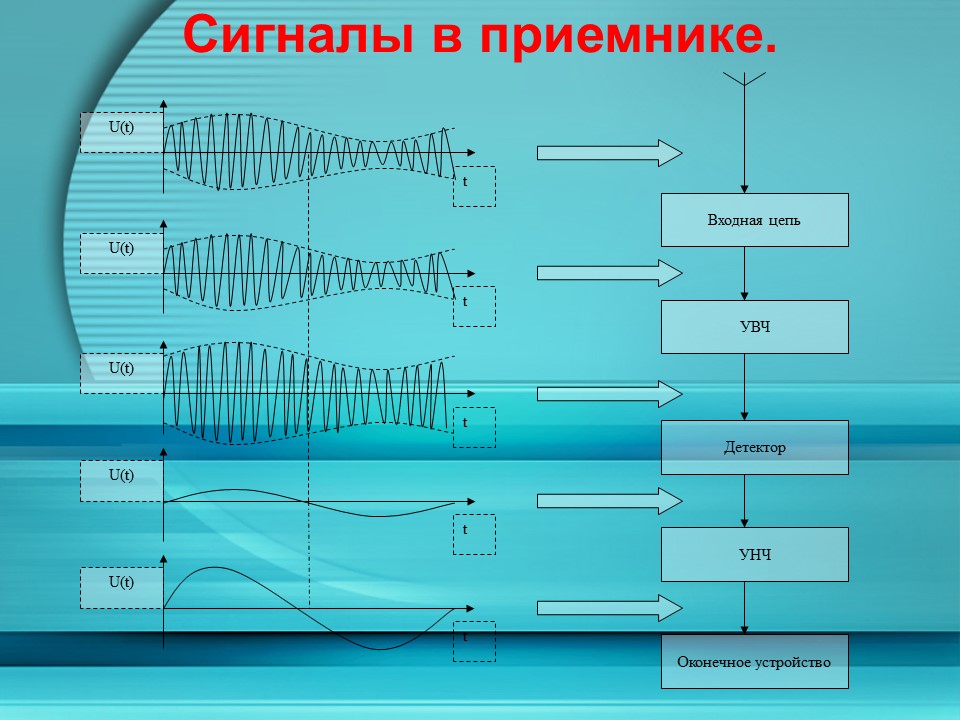 Сигналы в приемнике.

U(t)
t

U(t)
t

U(t)
t

U(t)
t

U(t)
t

Входная цепь

УВЧ

Детектор

УНЧ

Оконечное устройство